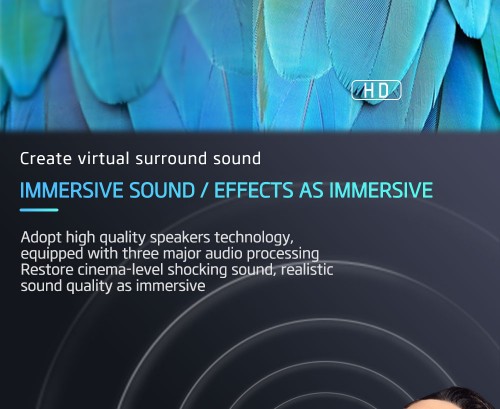 HD

Create virtual surround sound

IMMERSIVE SOUND / EFFECTS AS IMMERSIVE

Adopt high quality speakers technology, equipped with three major audio processing Restore cinema-level shocking sound, realistic sound quality as immersive